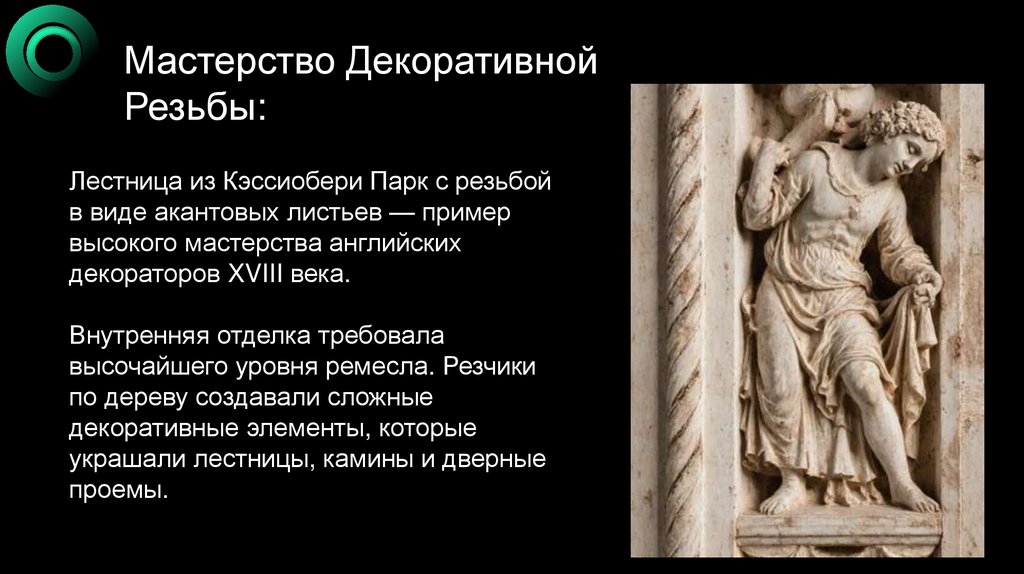 Мастерство Декоративной Резьбы:

Лестница из Кэссиобери Парк с резьбой в виде акантовых листьев — пример высокого мастерства английских декораторов XVIII века.

Внутренняя отделка требовала высочайшего уровня ремесла. Резчики по дереву создавали сложные декоративные элементы, которые украшали лестницы, камины и дверные проемы.